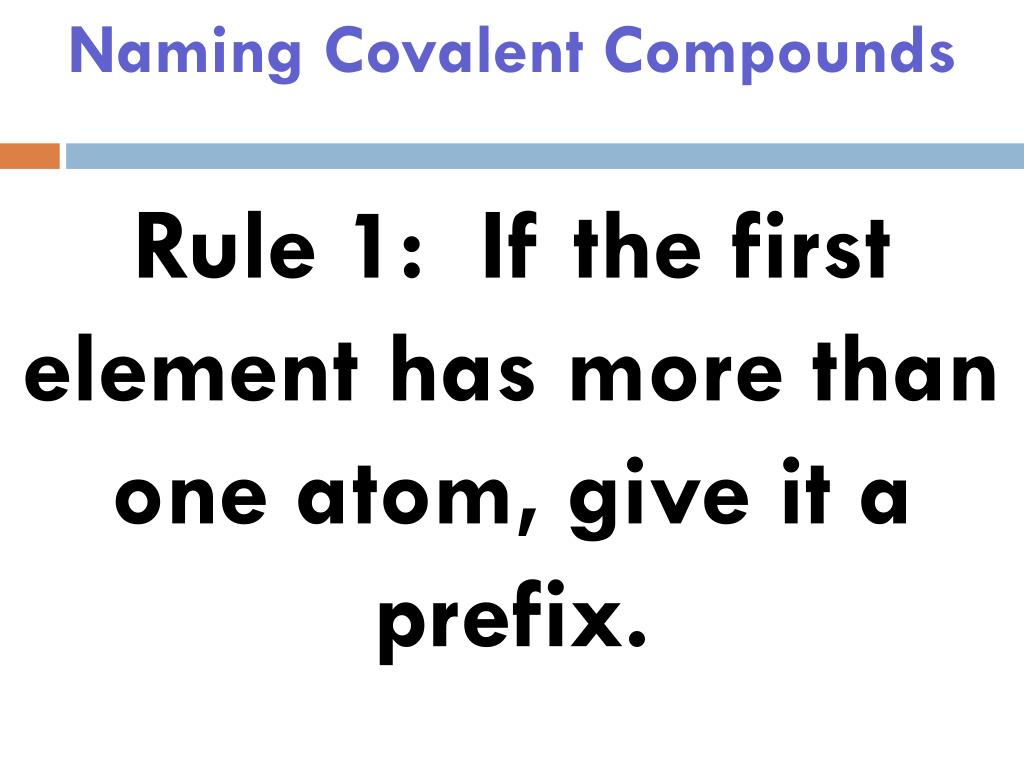 Naming Covalent Compounds

Rule 1: If the first element has more than one atom, give it a prefix.